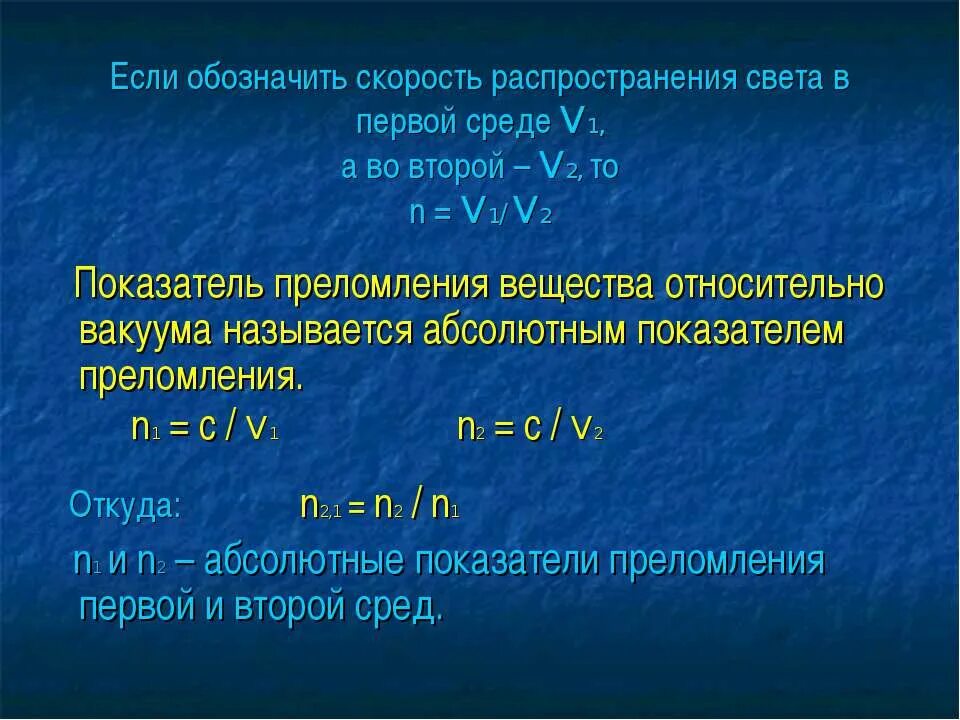 Если обозначить скорость распространения света в первой среде $v_1$,
а во второй – $v_2$, то
$n = v_1 / v_2$

Показатель преломления вещества относительно вакуума называется абсолютным показателем преломления.
$n_1 = c / v_1$ $n_2 = c / v_2$

Откуда: $n_{2,1} = n_2 / n_1$

$n_1$ и $n_2$ – абсолютные показатели преломления первой и второй сред.